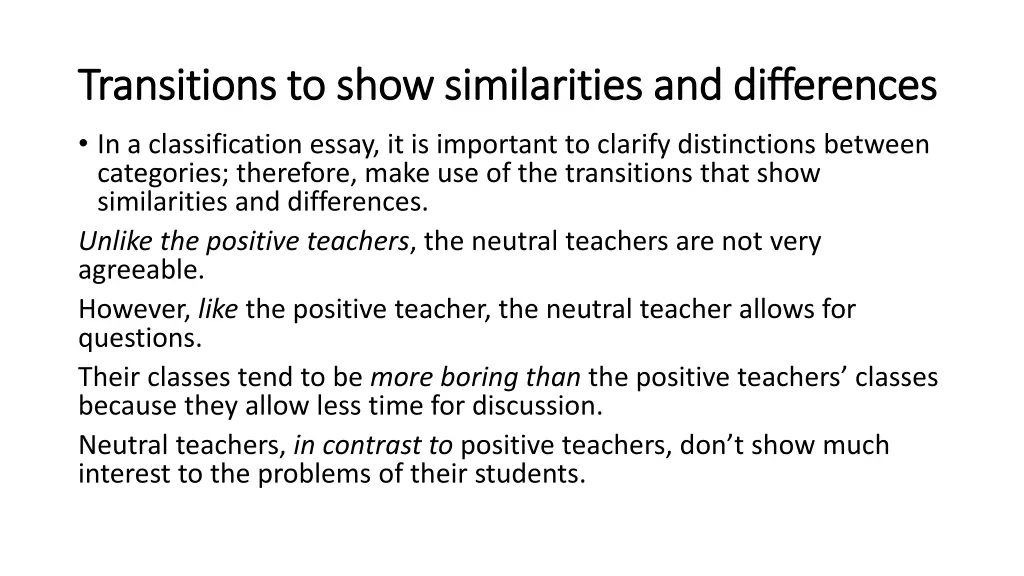 Transitions to show similarities and differences

• In a classification essay, it is important to clarify distinctions between categories; therefore, make use of the transitions that show similarities and differences.

Unlike the positive teachers, the neutral teachers are not very agreeable.

However, like the positive teacher, the neutral teacher allows for questions.

Their classes tend to be more boring than the positive teachers’ classes because they allow less time for discussion.

Neutral teachers, in contrast to positive teachers, don’t show much interest to the problems of their students.